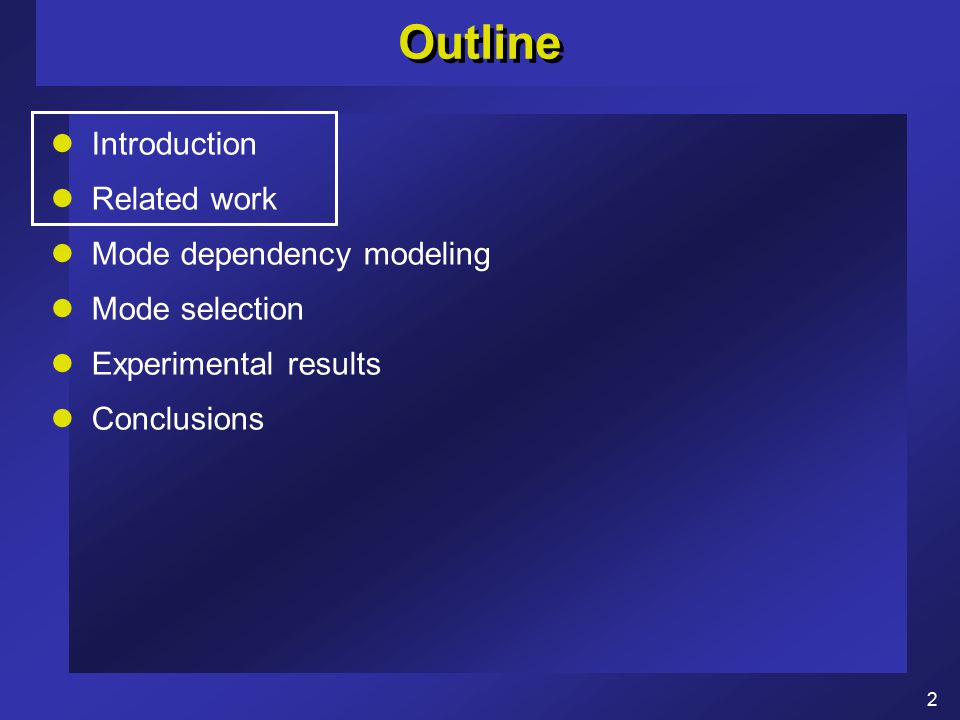 Outline

- Introduction
- Related work
- Mode dependency modeling
- Mode selection
- Experimental results
- Conclusions

2